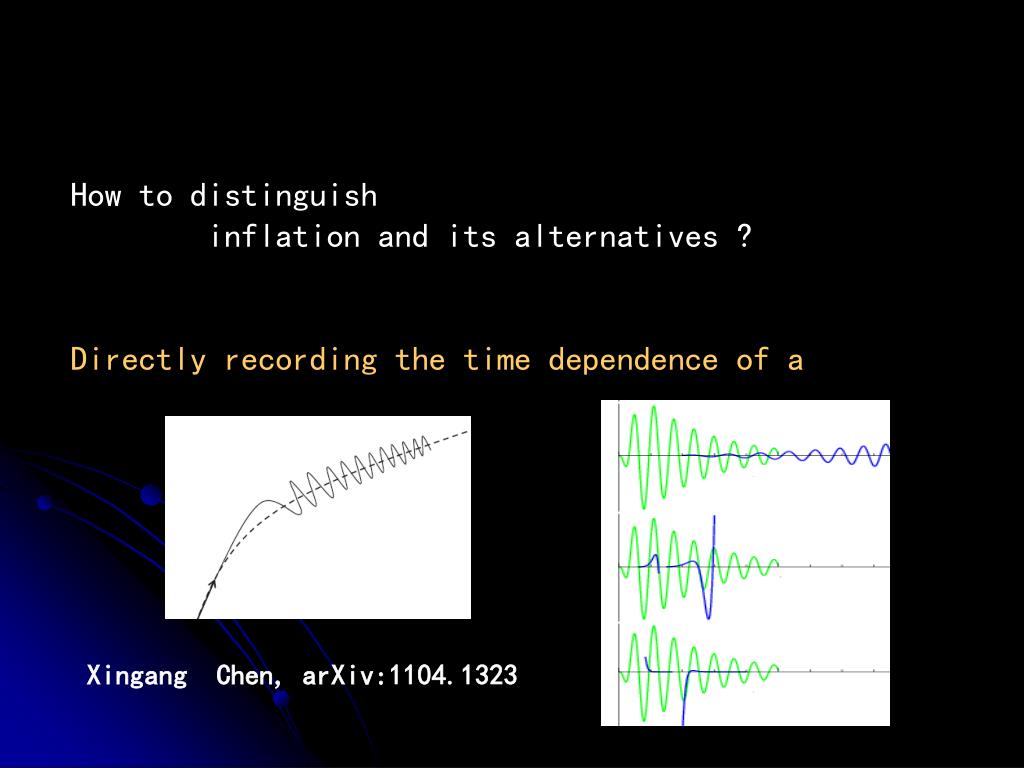 How to distinguish
inflation and its alternatives ?

Directly recording the time dependence of a

Xingang Chen, arXiv:1104.1323